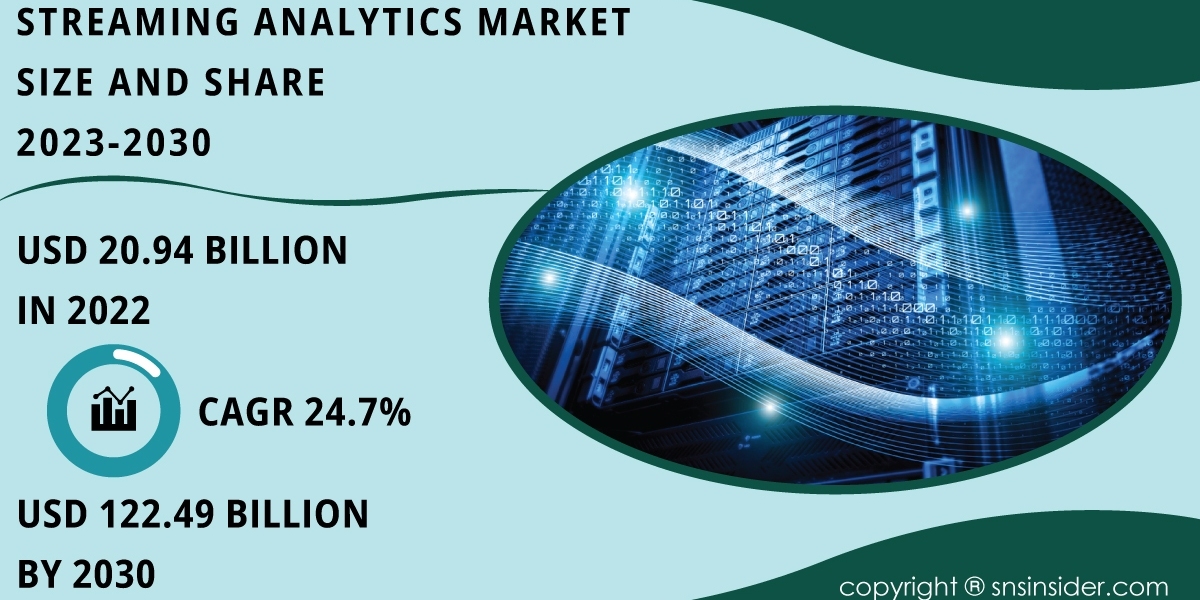 STREAMING ANALYTICS MARKET SIZE AND SHARE 2023-2030

USD 20.94 BILLION IN 2022

CAGR 24.7%

USD 122.49 BILLION BY 2030

copyright ® snsinsider.com